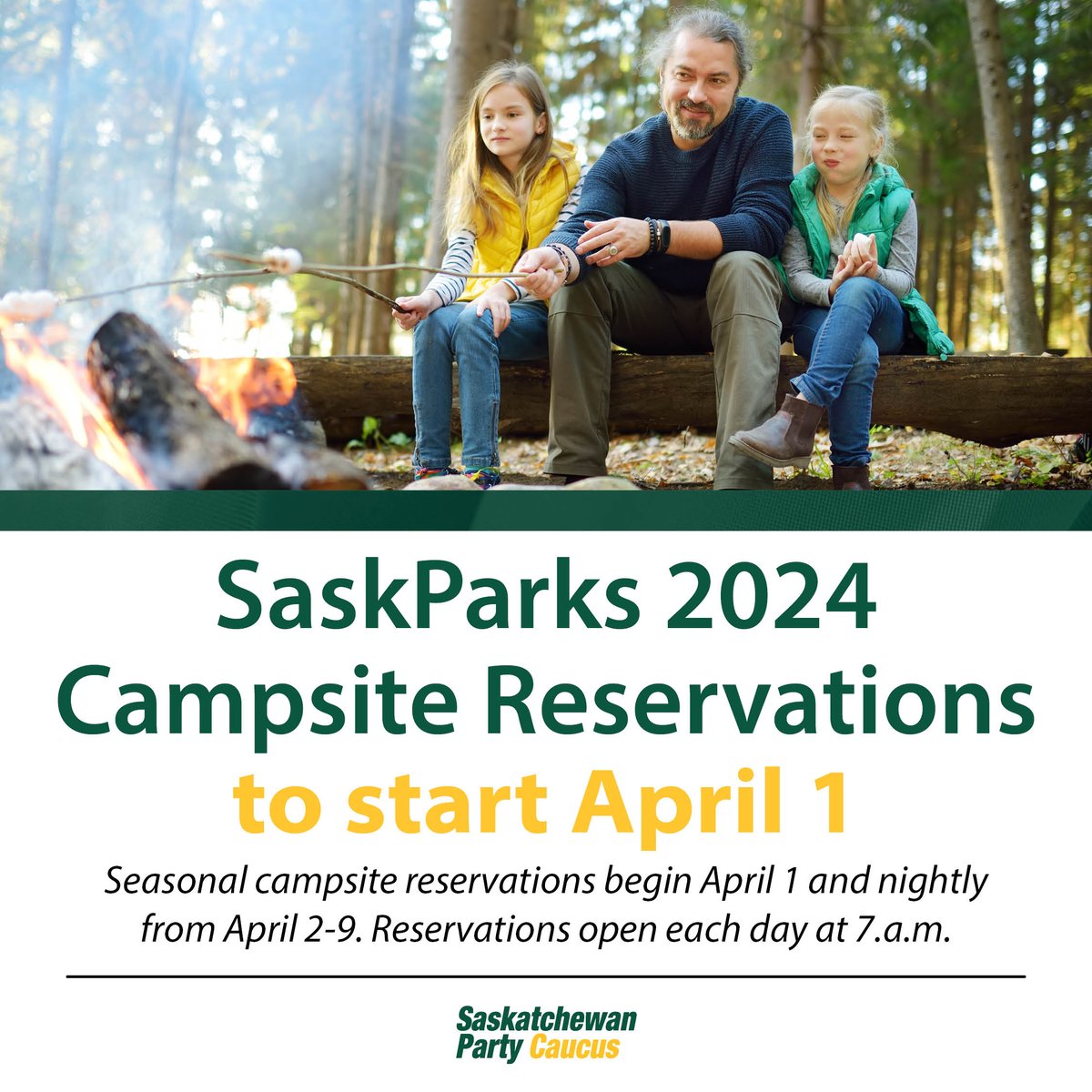 SaskParks 2024 Campsite Reservations to start April 1

Seasonal campsite reservations begin April 1 and nightly from April 2-9. Reservations open each day at 7.a.m.

Saskatchewan Party Caucus